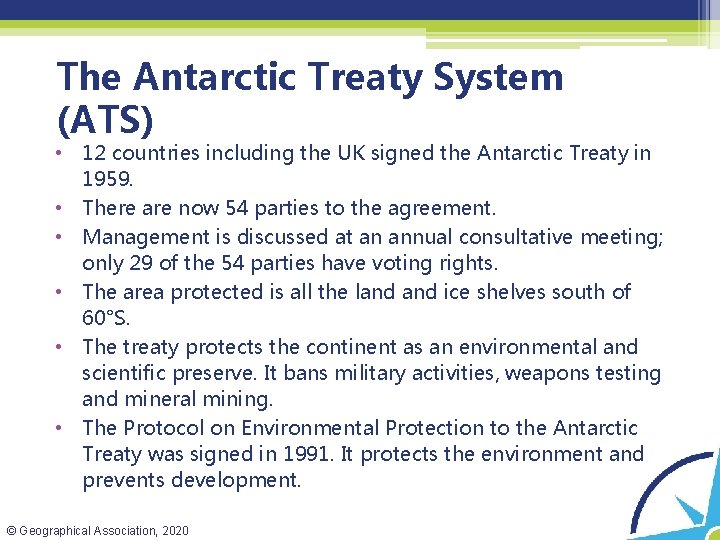 The Antarctic Treaty System (ATS)

• 12 countries including the UK signed the Antarctic Treaty in 1959.
• There are now 54 parties to the agreement.
• Management is discussed at an annual consultative meeting; only 29 of the 54 parties have voting rights.
• The area protected is all the land and ice shelves south of 60°S.
• The treaty protects the continent as an environmental and scientific preserve. It bans military activities, weapons testing and mineral mining.
• The Protocol on Environmental Protection to the Antarctic Treaty was signed in 1991. It protects the environment and prevents development.

© Geographical Association, 2020